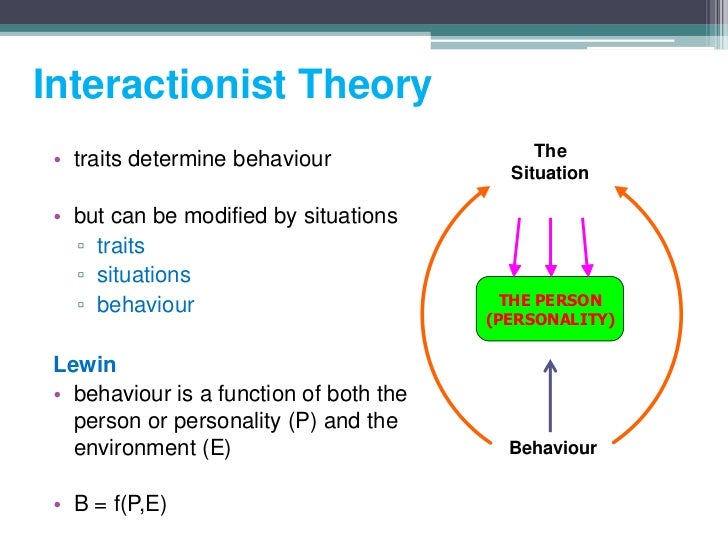 Interactionist Theory

• traits determine behaviour

• but can be modified by situations
▫ traits
▫ situations
▫ behaviour

Lewin
• behaviour is a function of both the person or personality (P) and the environment (E)

• $B = f(P,E)$

The Situation

THE PERSON (PERSONALITY)

Behaviour